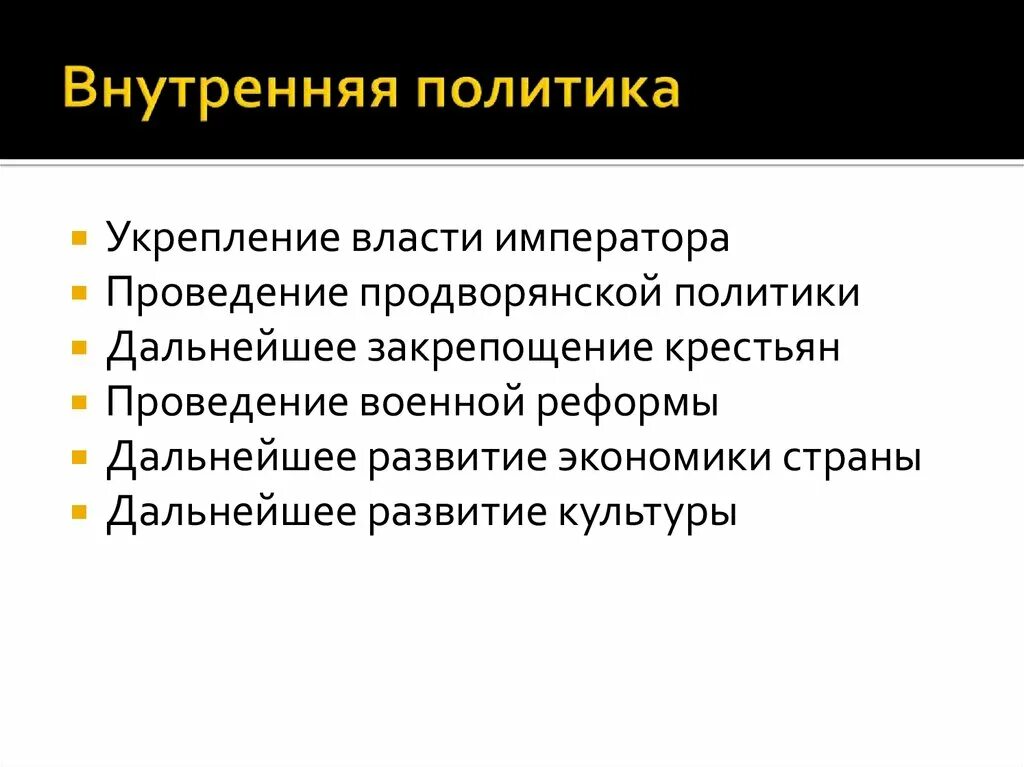 Внутренняя политика

- Укрепление власти императора
- Проведение продворянской политики
- Дальнейшее закрепощение крестьян
- Проведение военной реформы
- Дальнейшее развитие экономики страны
- Дальнейшее развитие культуры